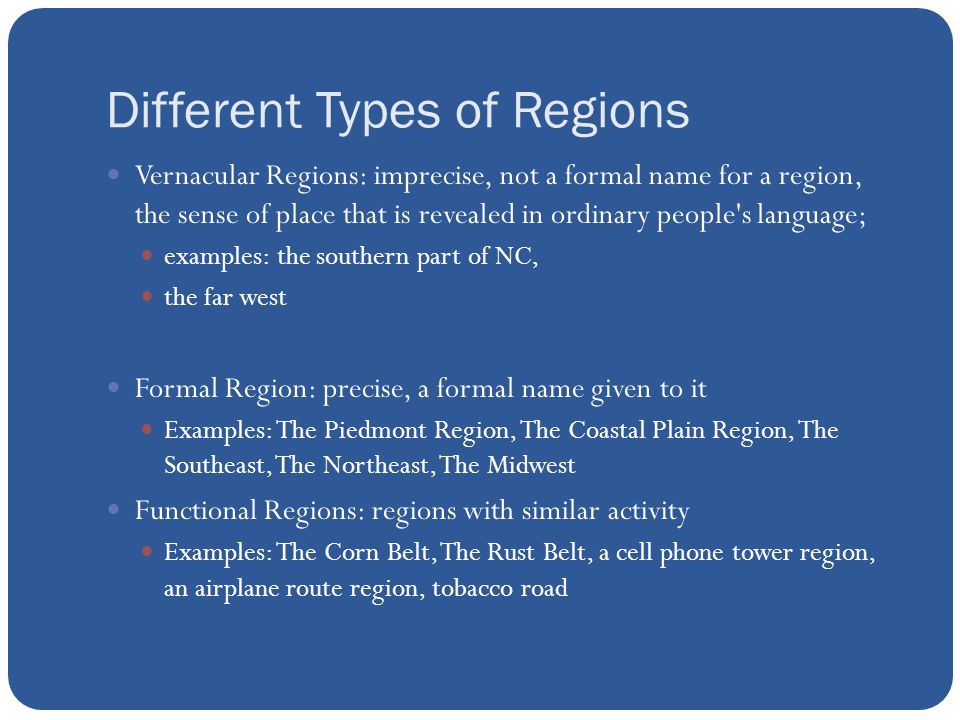 Different Types of Regions

Vernacular Regions: imprecise, not a formal name for a region, the sense of place that is revealed in ordinary people's language;

examples: the southern part of NC,

the far west

Formal Region: precise, a formal name given to it

Examples: The Piedmont Region, The Coastal Plain Region, The Southeast, The Northeast, The Midwest

Functional Regions: regions with similar activity

Examples: The Corn Belt, The Rust Belt, a cell phone tower region, an airplane route region, tobacco road